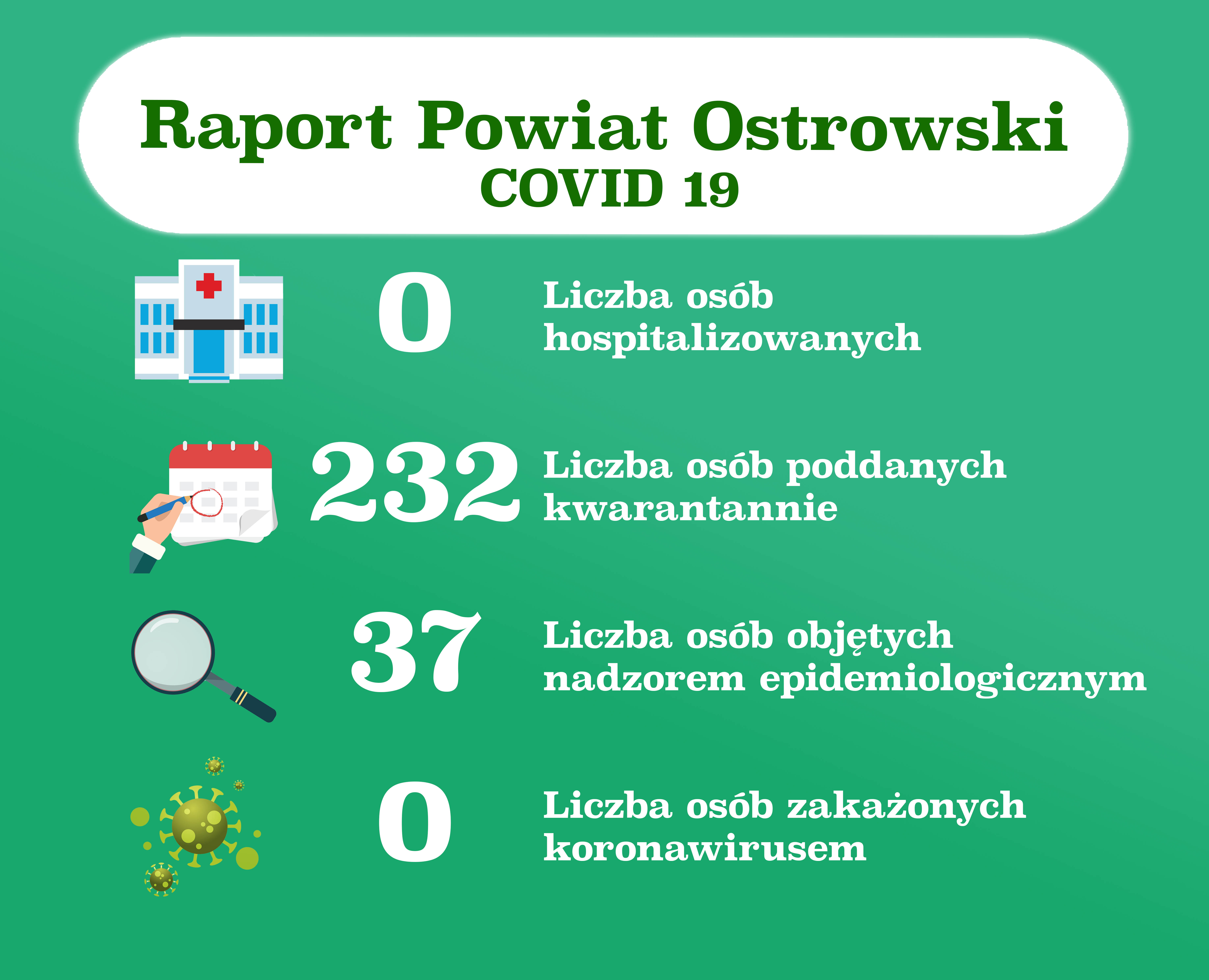 Raport Powiat Ostrowski
COVID 19

0 Liczba osób hospitalizowanych

232 Liczba osób poddanych kwarantannie

37 Liczba osób objętych nadzorem epidemiologicznym

0 Liczba osób zakażonych koronawirusem